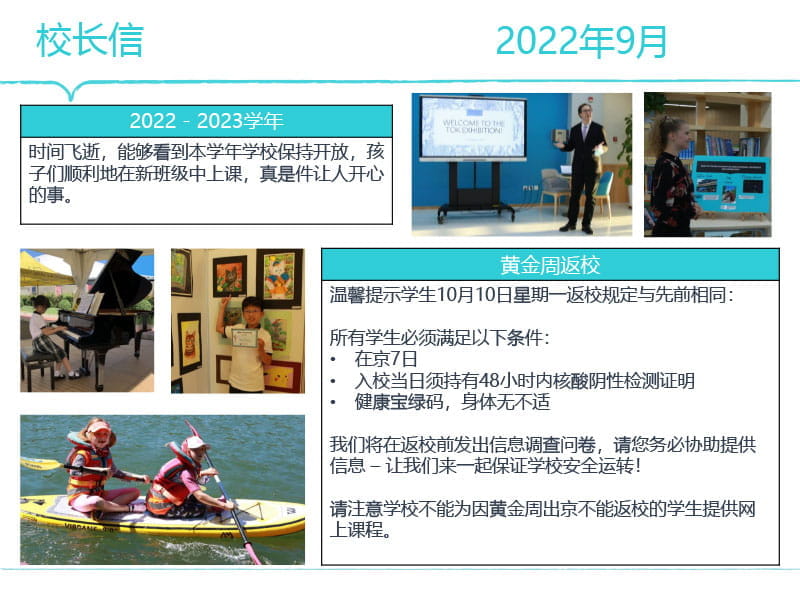 校长信

2022年9月

2022 - 2023学年

时间飞逝，能够看到本学年学校保持开放，孩子们顺利地在新班级中上课，真是件让人开心的事。

WELCOME TO THE TOK EXHIBITION!

黄金周返校

温馨提示学生10月10日星期一返校规定与先前相同：

所有学生必须满足以下条件：
• 在京7日
• 入校当日须持有48小时内核酸阴性检测证明
• 健康宝绿码，身体无不适

我们将在返校前发出信息调查问卷，请您务必协助提供信息 – 让我们来一起保证学校安全运转！

请注意学校不能为因黄金周出京不能返校的学生提供网上课程。